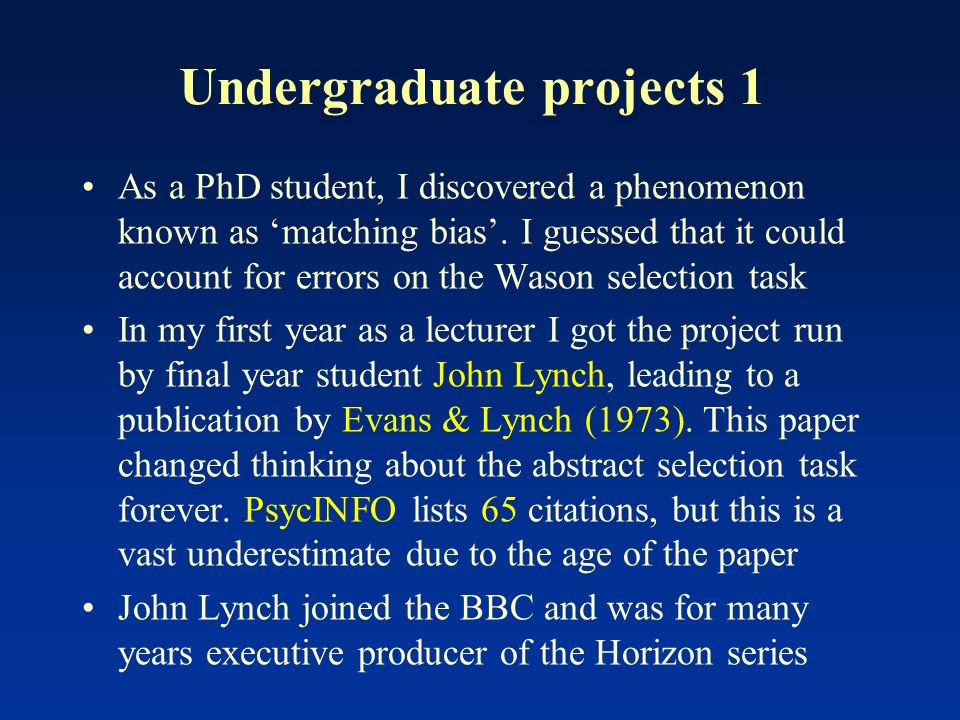 Undergraduate projects 1

• As a PhD student, I discovered a phenomenon known as ‘matching bias’. I guessed that it could account for errors on the Wason selection task

• In my first year as a lecturer I got the project run by final year student John Lynch, leading to a publication by Evans & Lynch (1973). This paper changed thinking about the abstract selection task forever. PsycINFO lists 65 citations, but this is a vast underestimate due to the age of the paper

• John Lynch joined the BBC and was for many years executive producer of the Horizon series